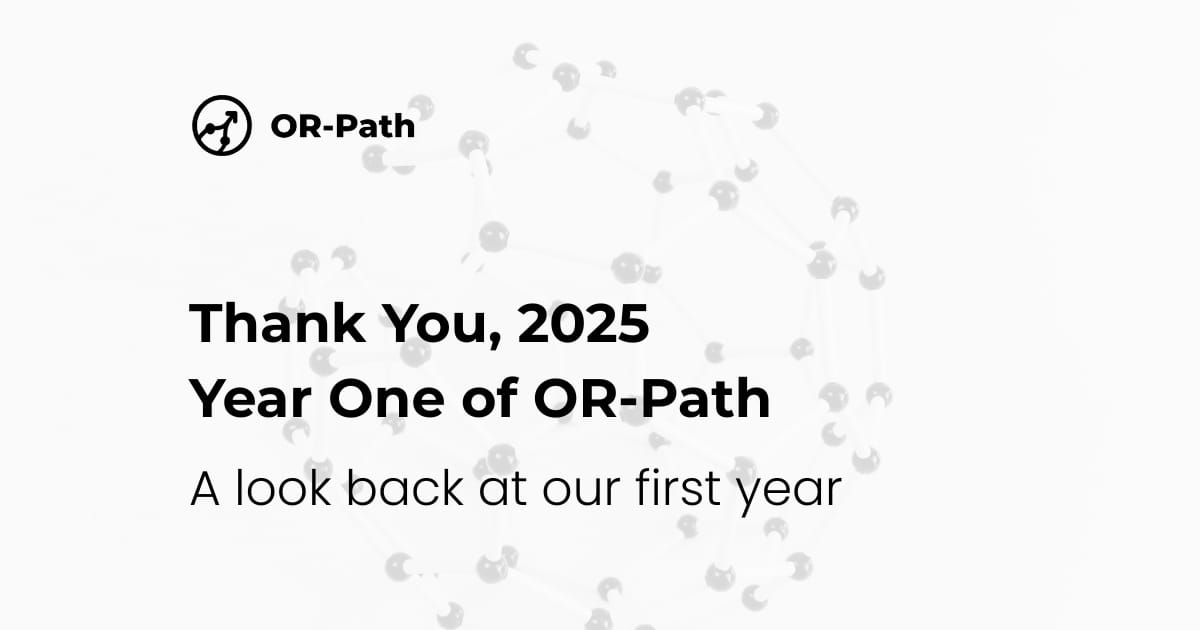 OR-Path

Thank You, 2025
Year One of OR-Path

A look back at our first year